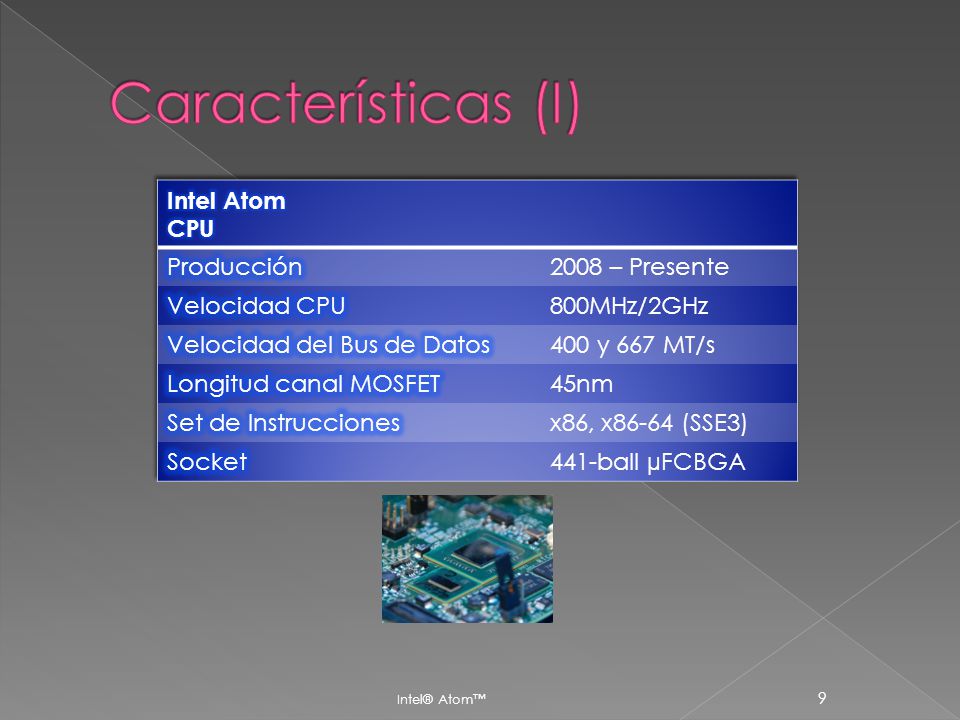 Características (I)

| Intel Atom CPU | |
|---|---|
| Producción | 2008 – Presente |
| Velocidad CPU | 800MHz/2GHz |
| Velocidad del Bus de Datos | 400 y 667 MT/s |
| Longitud canal MOSFET | 45nm |
| Set de Instrucciones | x86, x86-64 (SSE3) |
| Socket | 441-ball µFCBGA |

Intel® Atom™

9